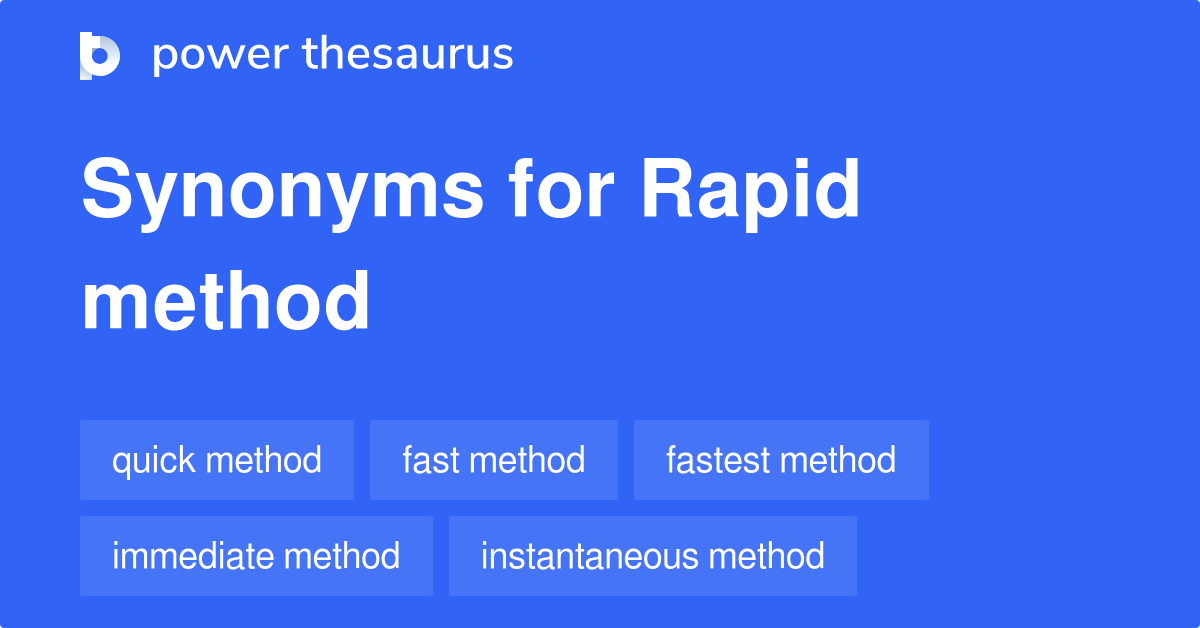 power thesaurus

Synonyms for Rapid method

quick method

fast method

fastest method

immediate method

instantaneous method